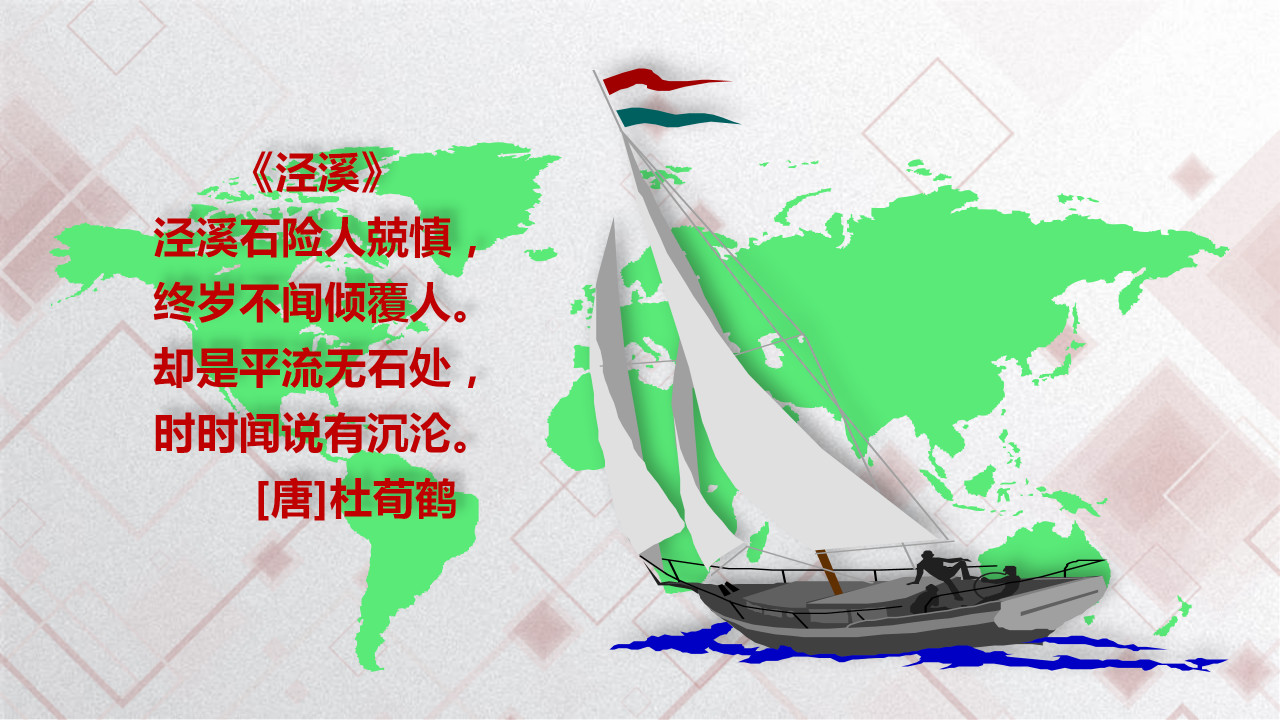 《泾溪》
泾溪石险人兢慎，
终岁不闻倾覆人。
却是平流无石处，
时时闻说有沉沦。
[唐]杜荀鹤